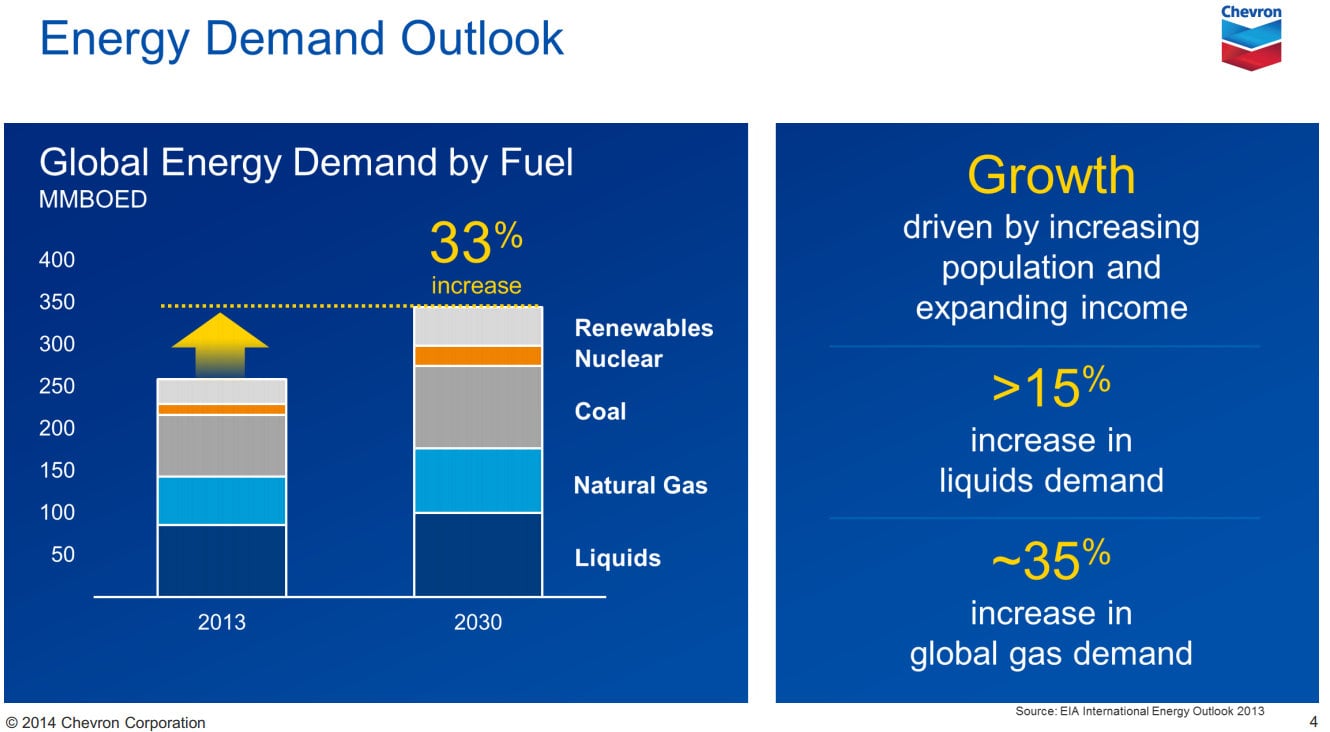 Energy Demand Outlook

Chevron

Global Energy Demand by Fuel
MMBOED

33%
increase

400
350
300
250
200
150
100
50

Renewables
Nuclear
Coal
Natural Gas
Liquids

2013
2030

Growth
driven by increasing population and expanding income

>15%
increase in liquids demand

~35%
increase in global gas demand

Source: EIA International Energy Outlook 2013

© 2014 Chevron Corporation

4